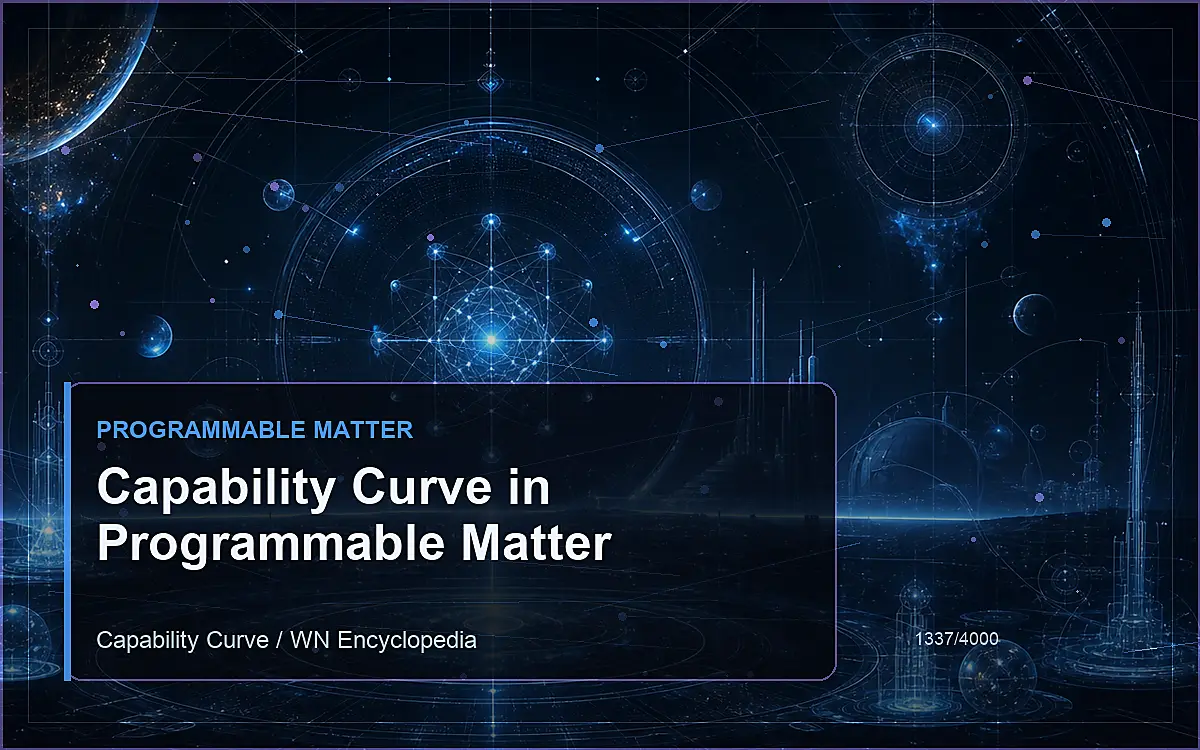 PROGRAMMABLE MATTER

Capability Curve in Programmable Matter

Capability Curve / WN Encyclopedia

1337/4000